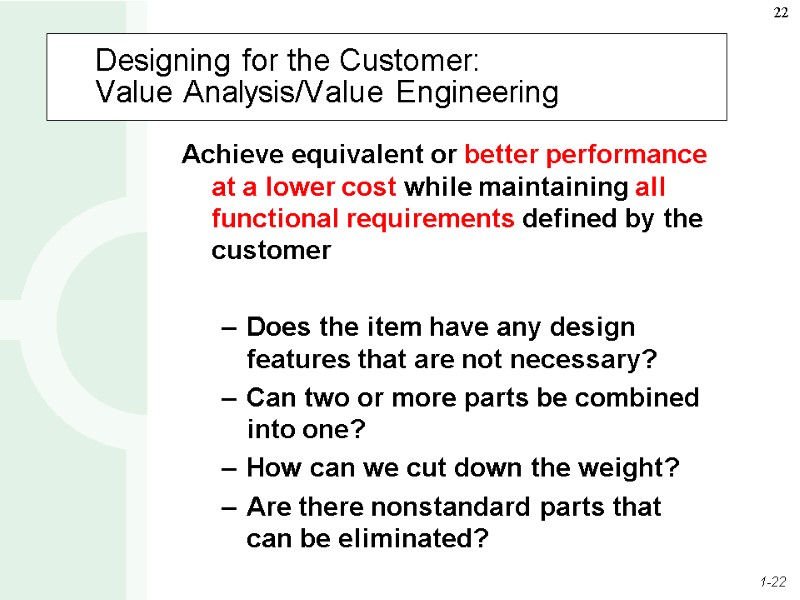 22

Designing for the Customer: Value Analysis/Value Engineering

Achieve equivalent or better performance at a lower cost while maintaining all functional requirements defined by the customer

– Does the item have any design features that are not necessary?

– Can two or more parts be combined into one?

– How can we cut down the weight?

– Are there nonstandard parts that can be eliminated?

1-22